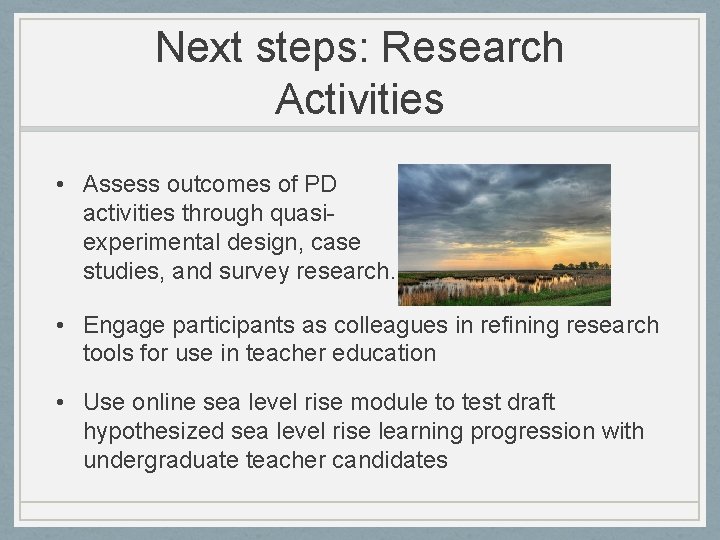 Next steps: Research Activities

• Assess outcomes of PD activities through quasi-experimental design, case studies, and survey research.

• Engage participants as colleagues in refining research tools for use in teacher education

• Use online sea level rise module to test draft hypothesized sea level rise learning progression with undergraduate teacher candidates